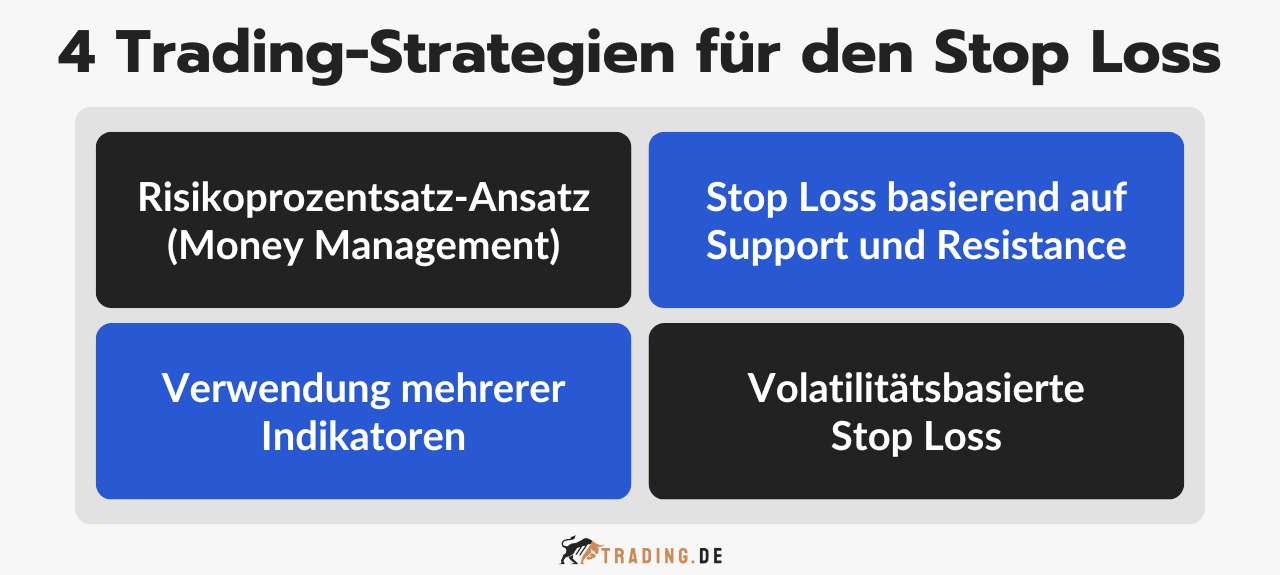 4 Trading-Strategien für den Stop Loss

Risikoprozentsatz-Ansatz (Money Management)

Stop Loss basierend auf Support und Resistance

Verwendung mehrerer Indikatoren

Volatilitätsbasierte Stop Loss

TRADING.DE